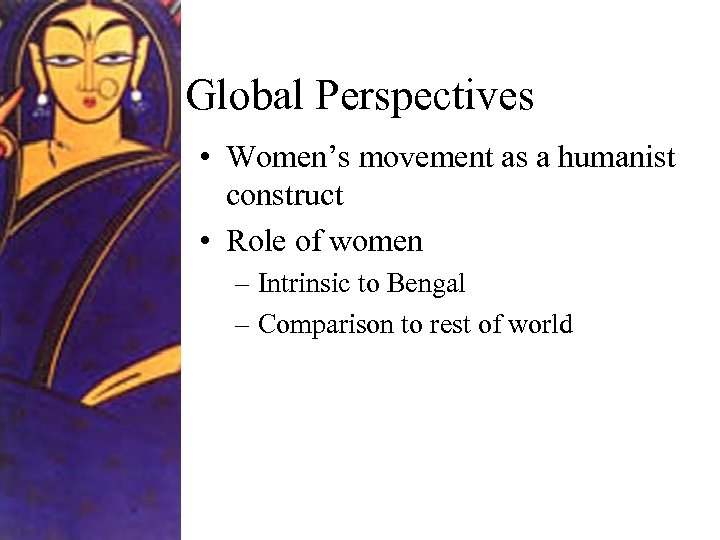 Global Perspectives

• Women’s movement as a humanist construct

• Role of women

– Intrinsic to Bengal

– Comparison to rest of world